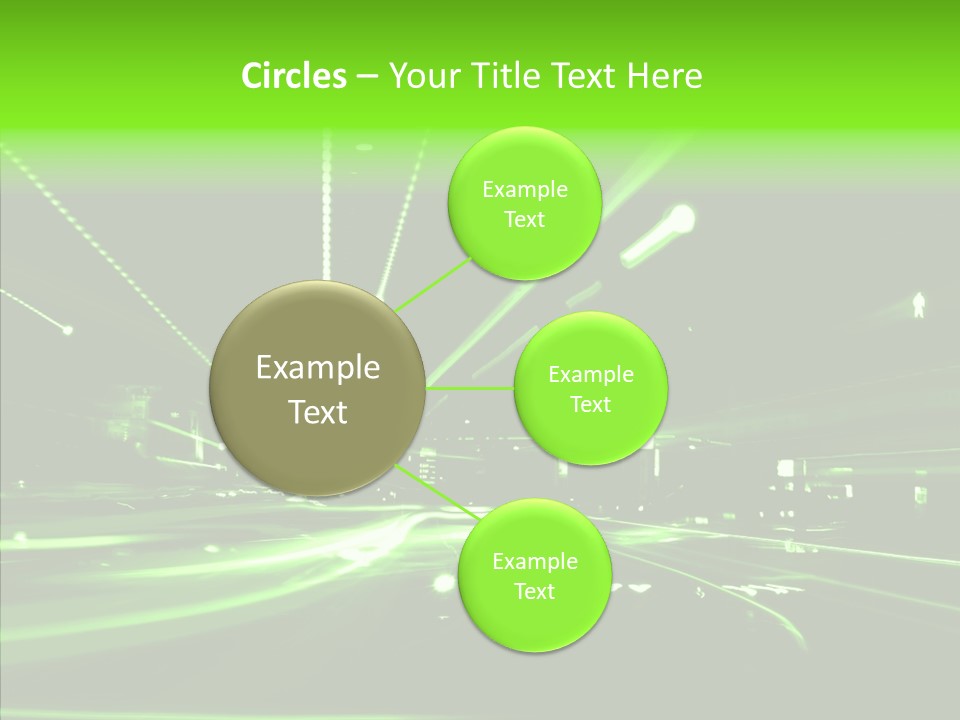 Circles – Your Title Text Here

Example Text

Example Text

Example Text

Example Text